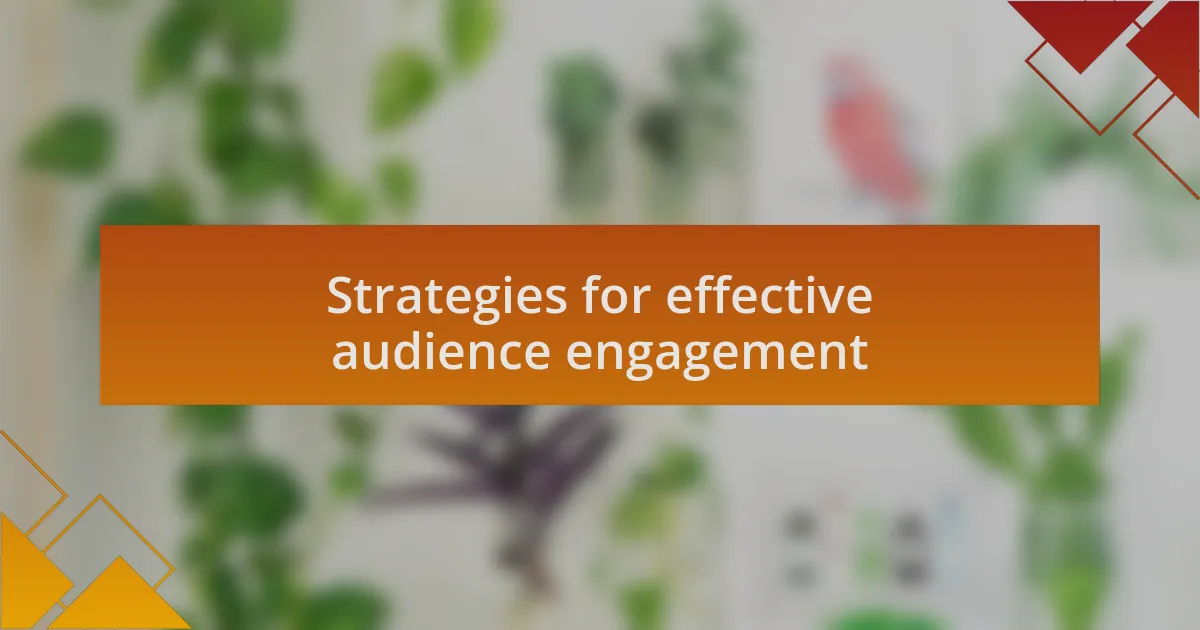 Strategies for effective audience engagement